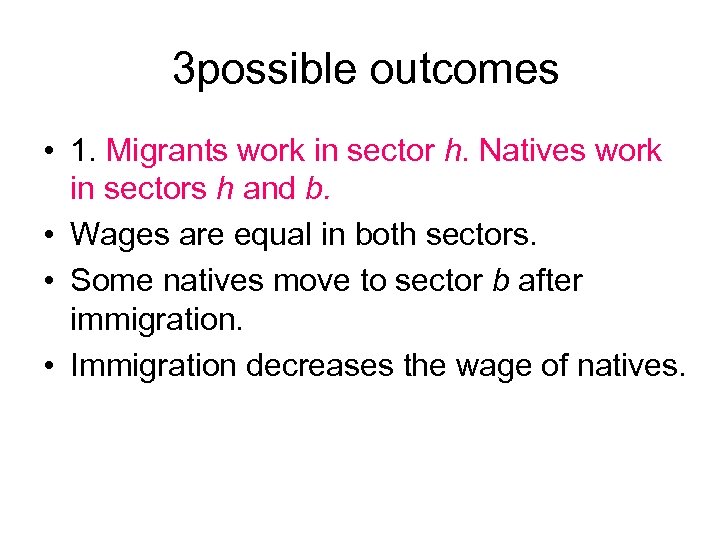 3possible outcomes

• 1. Migrants work in sector h. Natives work in sectors h and b.

• Wages are equal in both sectors.

• Some natives move to sector b after immigration.

• Immigration decreases the wage of natives.